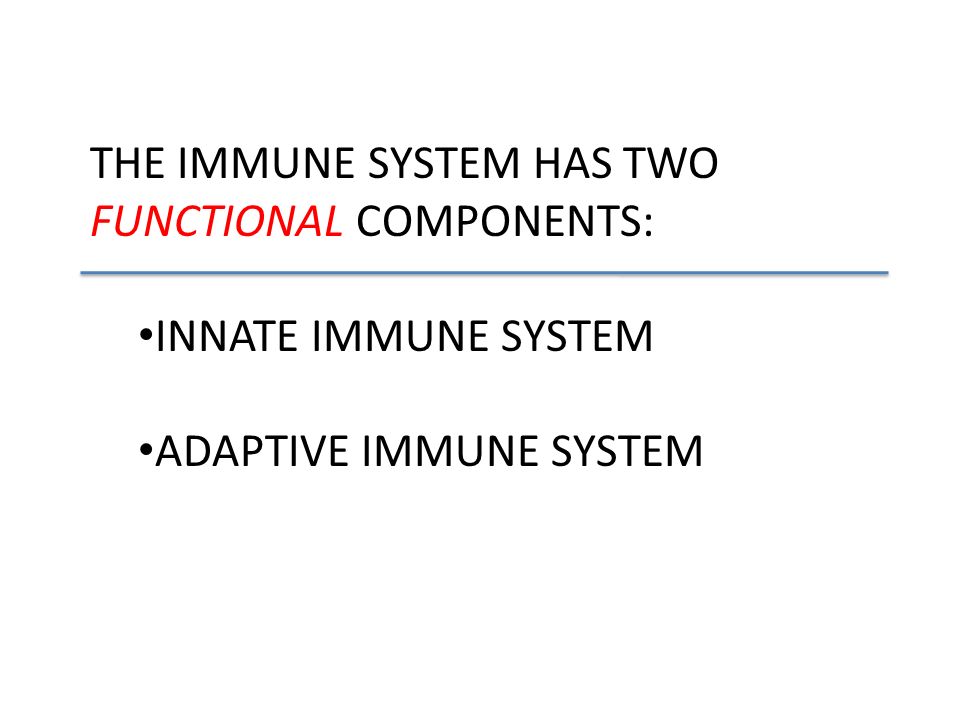 THE IMMUNE SYSTEM HAS TWO FUNCTIONAL COMPONENTS:

•INNATE IMMUNE SYSTEM

•ADAPTIVE IMMUNE SYSTEM